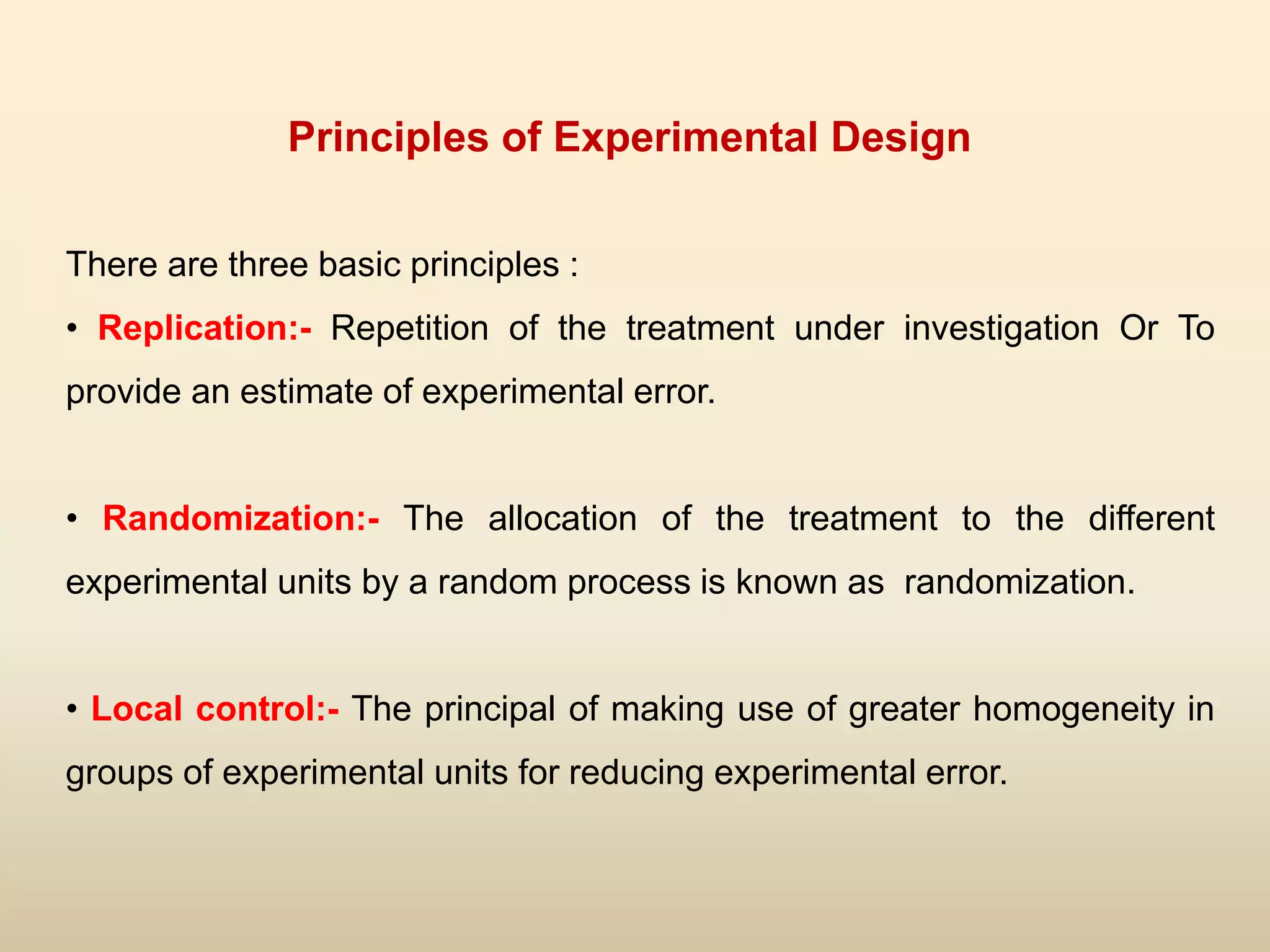 Principles of Experimental Design

There are three basic principles :

• Replication:- Repetition of the treatment under investigation Or To provide an estimate of experimental error.

• Randomization:- The allocation of the treatment to the different experimental units by a random process is known as randomization.

• Local control:- The principal of making use of greater homogeneity in groups of experimental units for reducing experimental error.